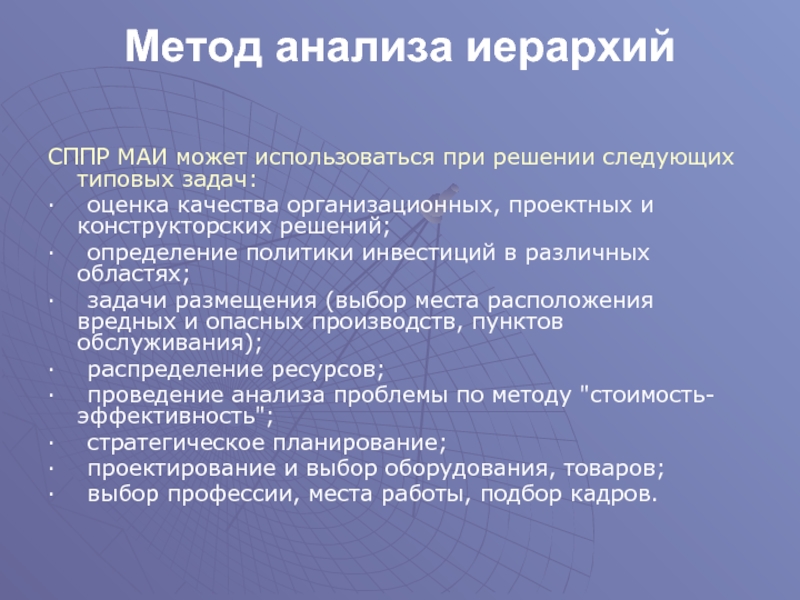 Метод анализа иерархий

СППР МАИ может использоваться при решении следующих типовых задач:
· оценка качества организационных, проектных и конструкторских решений;
· определение политики инвестиций в различных областях;
· задачи размещения (выбор места расположения вредных и опасных производств, пунктов обслуживания);
· распределение ресурсов;
· проведение анализа проблемы по методу "стоимость-эффективность";
· стратегическое планирование;
· проектирование и выбор оборудования, товаров;
· выбор профессии, места работы, подбор кадров.